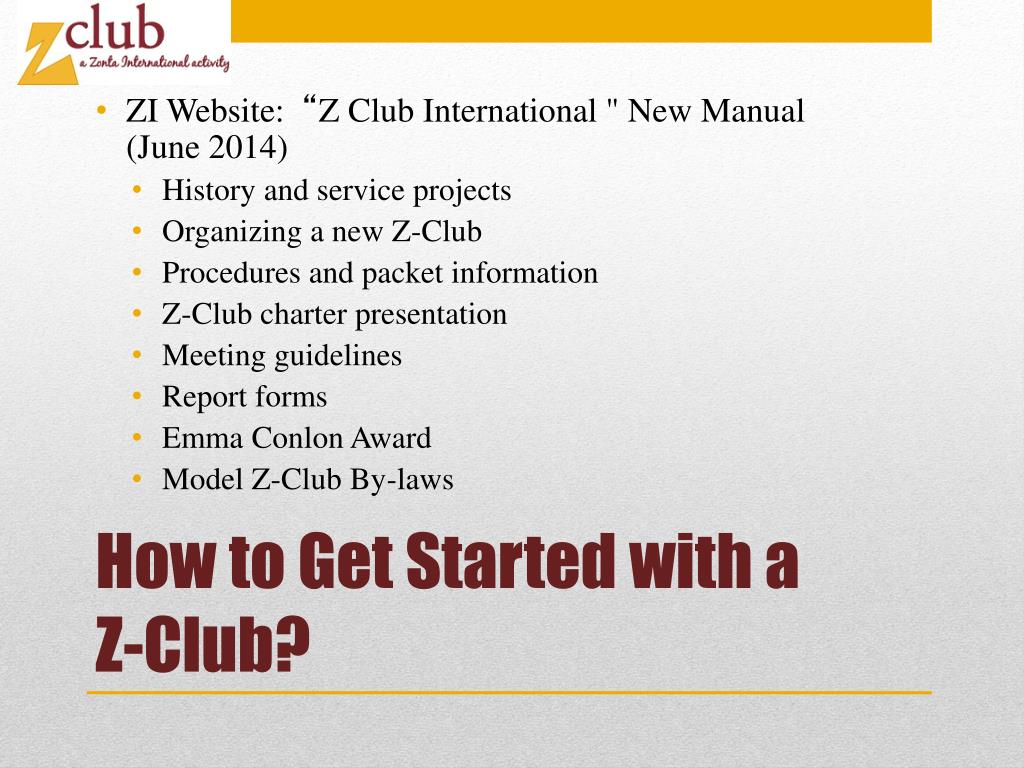 Z club
a Zonta International activity

• ZI Website: “Z Club International " New Manual (June 2014)
• History and service projects
• Organizing a new Z-Club
• Procedures and packet information
• Z-Club charter presentation
• Meeting guidelines
• Report forms
• Emma Conlon Award
• Model Z-Club By-laws

How to Get Started with a Z-Club?